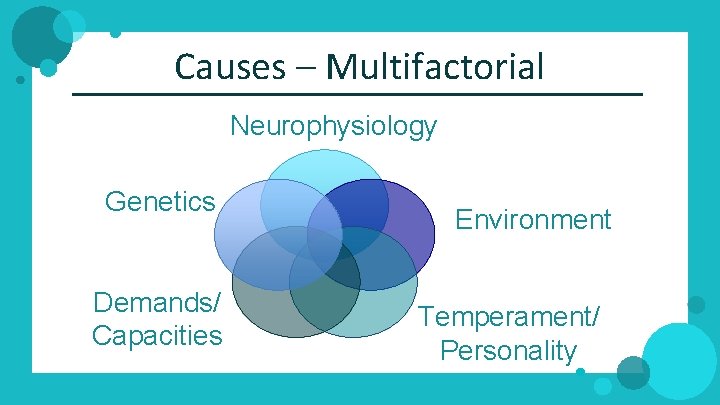 Causes – Multifactorial

Neurophysiology

Genetics

Environment

Demands/ Capacities

Temperament/ Personality